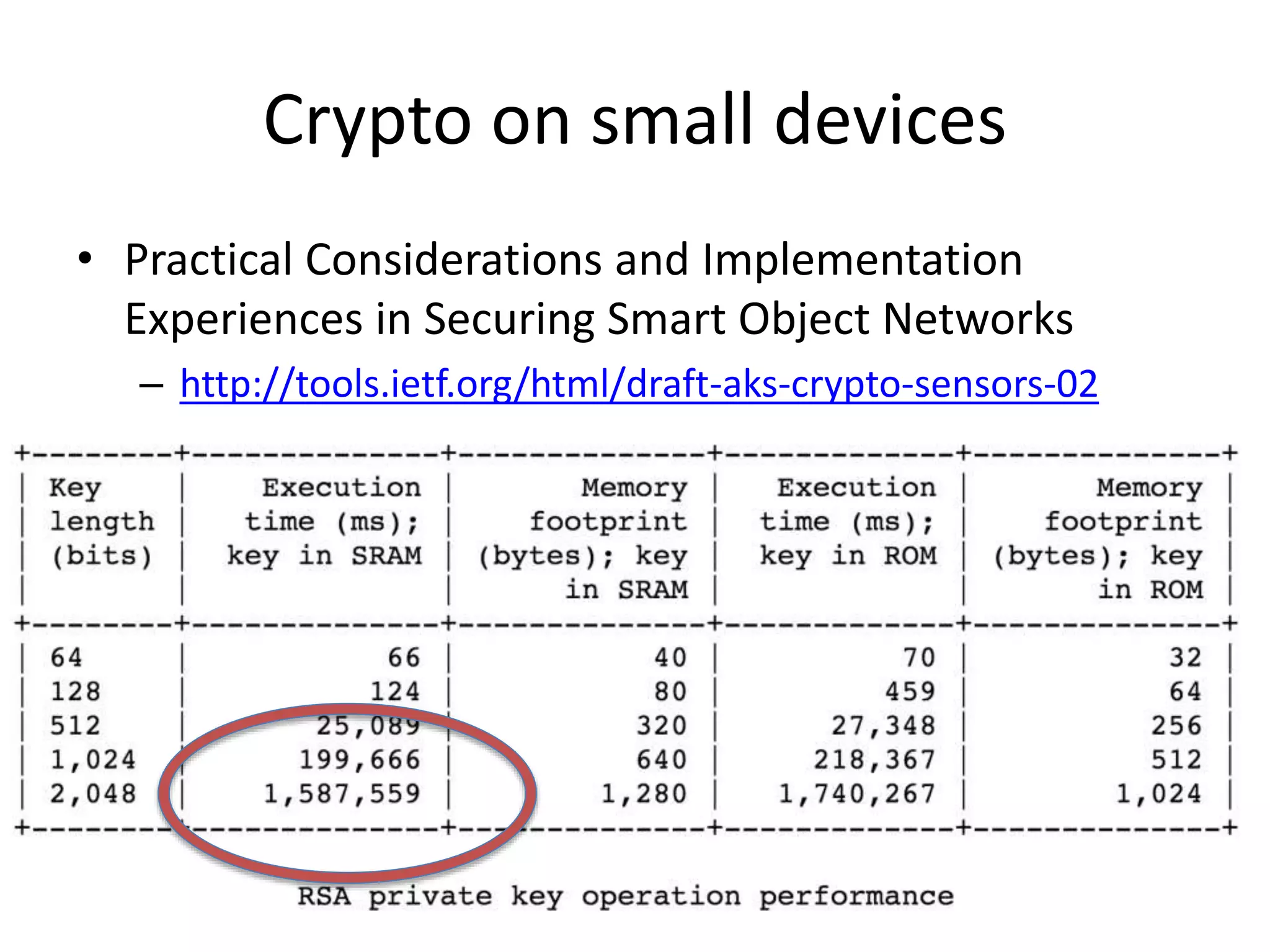 Crypto on small devices

• Practical Considerations and Implementation Experiences in Securing Smart Object Networks

– http://tools.ietf.org/html/draft-aks-crypto-sensors-02

| Key length (bits) | Execution time (ms); key in SRAM | Memory footprint (bytes); key in SRAM | Execution time (ms); key in ROM | Memory footprint (bytes); key in ROM |
|---|---|---|---|---|
| 64 | 66 | 40 | 70 | 32 |
| 128 | 124 | 80 | 459 | 64 |
| 512 | 25,089 | 320 | 27,348 | 256 |
| 1,024 | 199,666 | 640 | 218,367 | 512 |
| 2,048 | 1,587,559 | 1,280 | 1,740,267 | 1,024 |

RSA private key operation performance